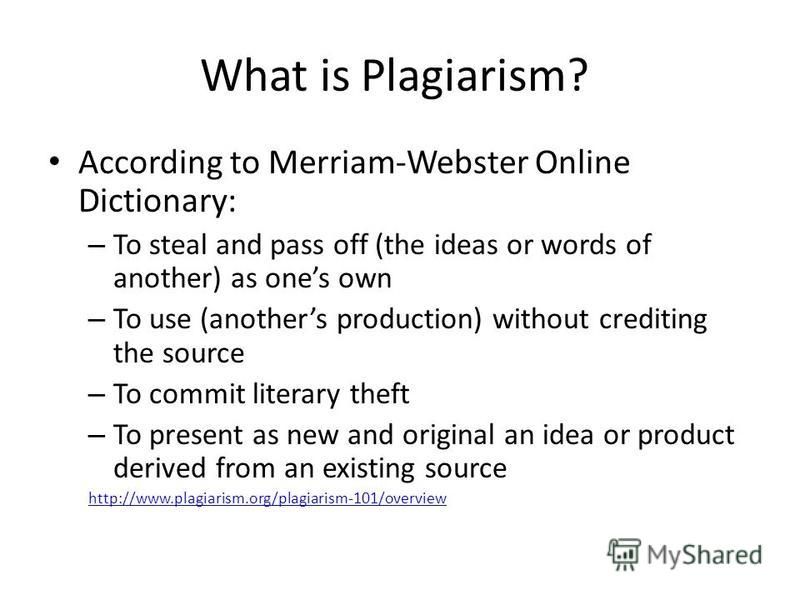 What is Plagiarism?

• According to Merriam-Webster Online Dictionary:

– To steal and pass off (the ideas or words of another) as one's own

– To use (another's production) without crediting the source

– To commit literary theft

– To present as new and original an idea or product derived from an existing source

http://www.plagiarism.org/plagiarism-101/overview

MyShared